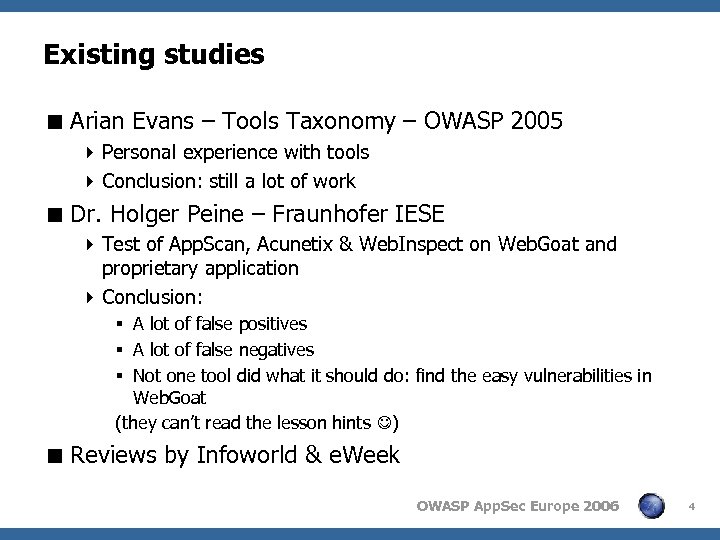 Existing studies

■ Arian Evans – Tools Taxonomy – OWASP 2005

‣ Personal experience with tools

‣ Conclusion: still a lot of work

■ Dr. Holger Peine – Fraunhofer IESE

‣ Test of AppScan, Acunetix & WebInspect on WebGoat and proprietary application

‣ Conclusion:

▪ A lot of false positives

▪ A lot of false negatives

▪ Not one tool did what it should do: find the easy vulnerabilities in WebGoat

(they can't read the lesson hints ☺)

■ Reviews by Infoworld & eWeek

OWASP AppSec Europe 2006

4